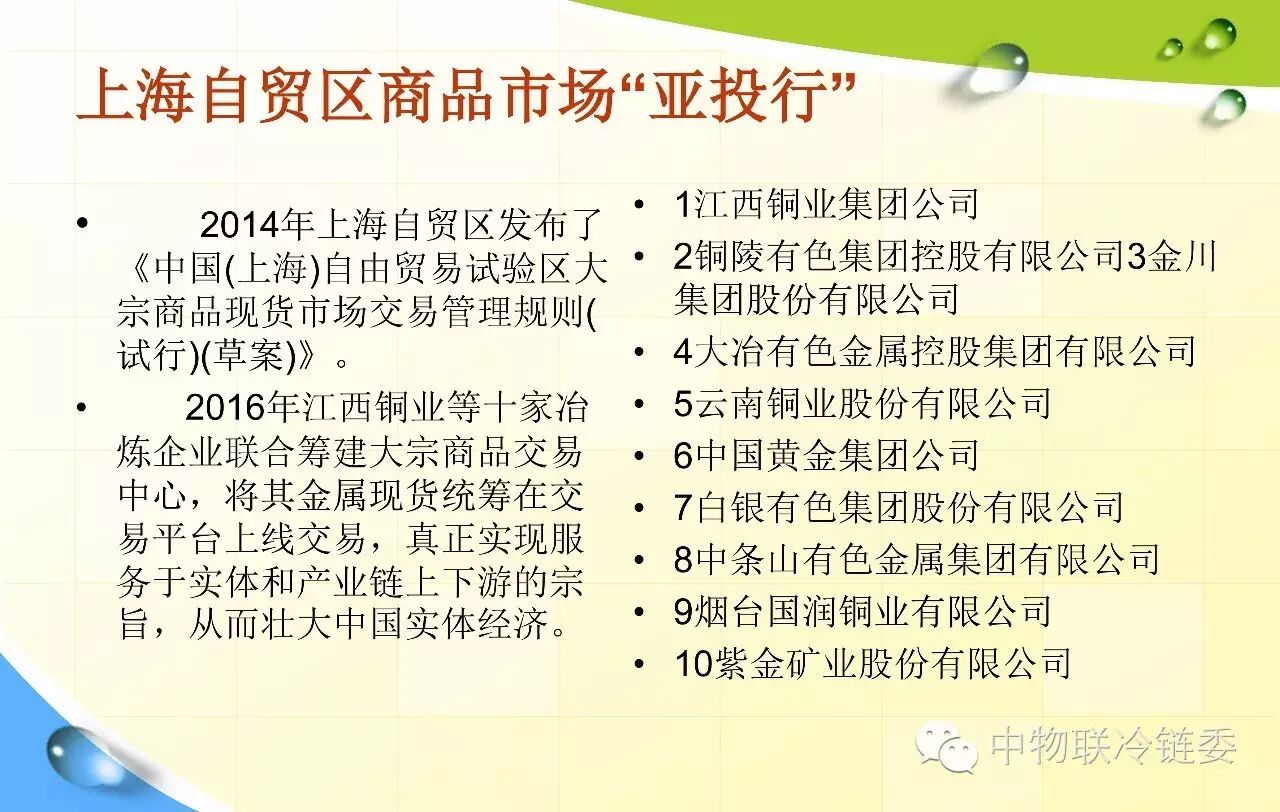 上海自贸区商品市场“亚投行”

• 2014年上海自贸区发布了《中国(上海)自由贸易试验区大宗商品现货市场交易管理规则(试行)(草案)》。

• 2016年江西铜业等十家冶炼企业联合筹建大宗商品交易中心，将其金属现货统筹在交易平台上线交易，真正实现服务于实体和产业链上下游的宗旨，从而壮大中国实体经济。

• 1江西铜业集团公司
• 2铜陵有色集团控股有限公司3金川集团股份有限公司
• 4大冶有色金属控股集团有限公司
• 5云南铜业股份有限公司
• 6中国黄金集团公司
• 7白银有色集团股份有限公司
• 8中条山有色金属集团有限公司
• 9烟台国润铜业有限公司
• 10紫金矿业股份有限公司

中物联冷链委